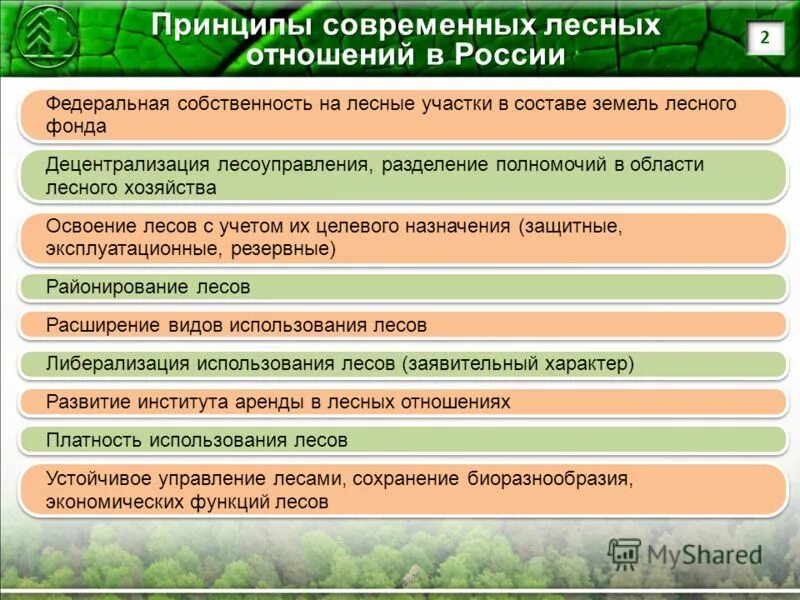 Принципы современных лесных отношений в России

2

Федеральная собственность на лесные участки в составе земель лесного фонда

Децентрализация лесоуправления, разделение полномочий в области лесного хозяйства

Освоение лесов с учетом их целевого назначения (защитные, эксплуатационные, резервные)

Районирование лесов

Расширение видов использования лесов

Либерализация использования лесов (заявительный характер)

Развитие института аренды в лесных отношениях

Платность использования лесов

Устойчивое управление лесами, сохранение биоразнообразия, экономических функций лесов

MyShared